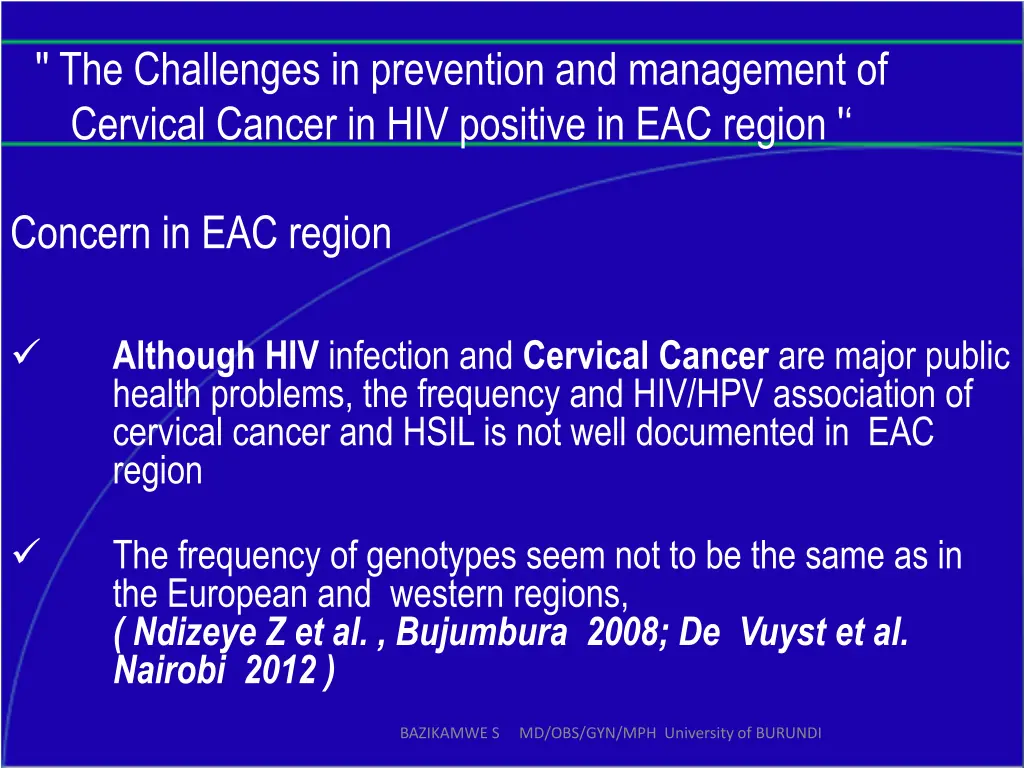 " The Challenges in prevention and management of Cervical Cancer in HIV positive in EAC region '‘

Concern in EAC region

✓ Although HIV infection and Cervical Cancer are major public health problems, the frequency and HIV/HPV association of cervical cancer and HSIL is not well documented in EAC region

✓ The frequency of genotypes seem not to be the same as in the European and western regions, ( Ndizeye Z et al. , Bujumbura 2008; De Vuyst et al. Nairobi 2012 )

BAZIKAMWE S MD/OBS/GYN/MPH University of BURUNDI